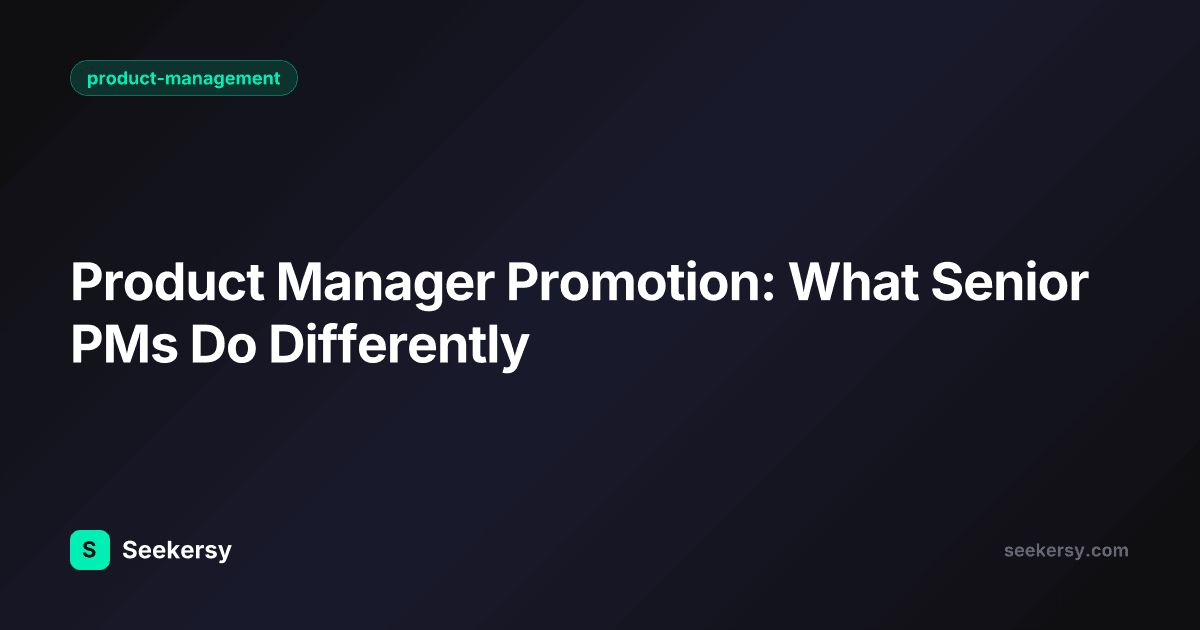 product-management

Product Manager Promotion: What Senior PMs Do Differently

S Seekersy

seekersy.com